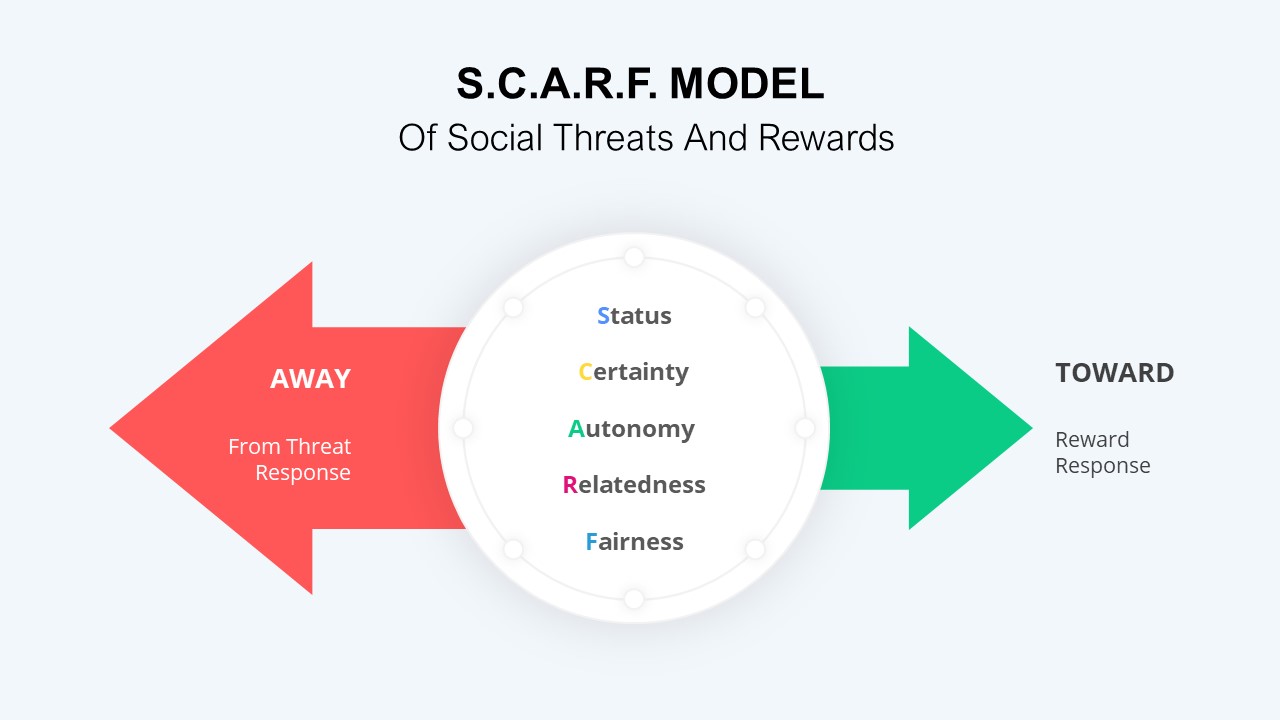 S.C.A.R.F. MODEL
Of Social Threats And Rewards

AWAY

From Threat Response

Status
Certainty
Autonomy
Relatedness
Fairness

TOWARD

Reward Response